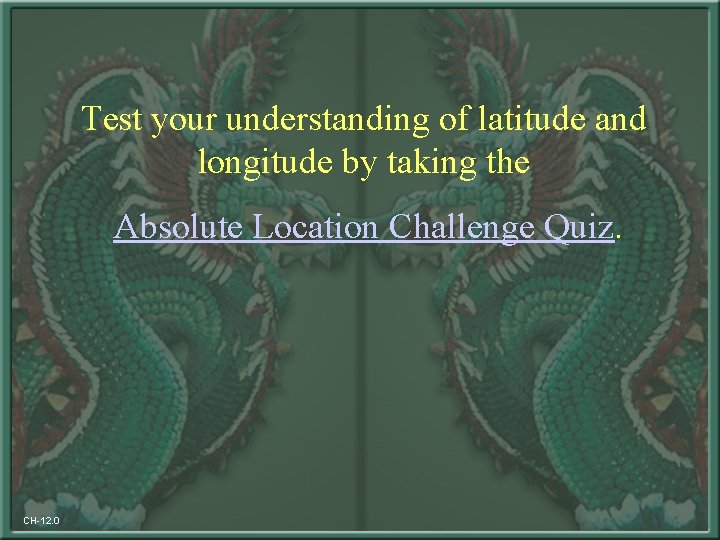 Test your understanding of latitude and longitude by taking the

Absolute Location Challenge Quiz.

CH-12.0